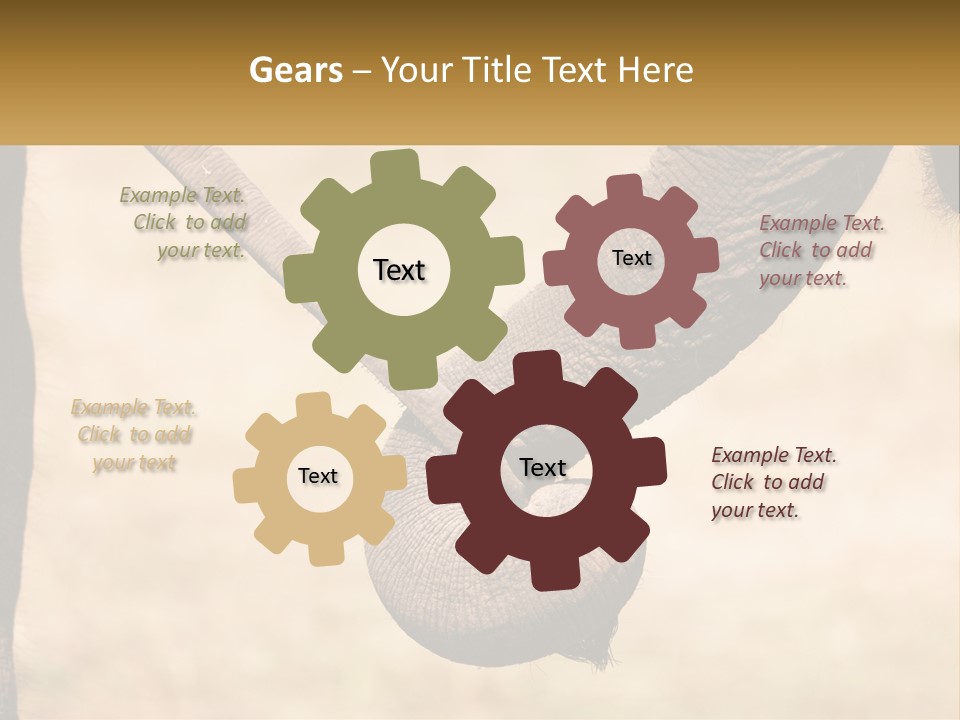 Gears – Your Title Text Here

Example Text. Click to add your text.

Text

Text

Example Text. Click to add your text.

Example Text. Click to add your text

Text

Text

Example Text. Click to add your text.